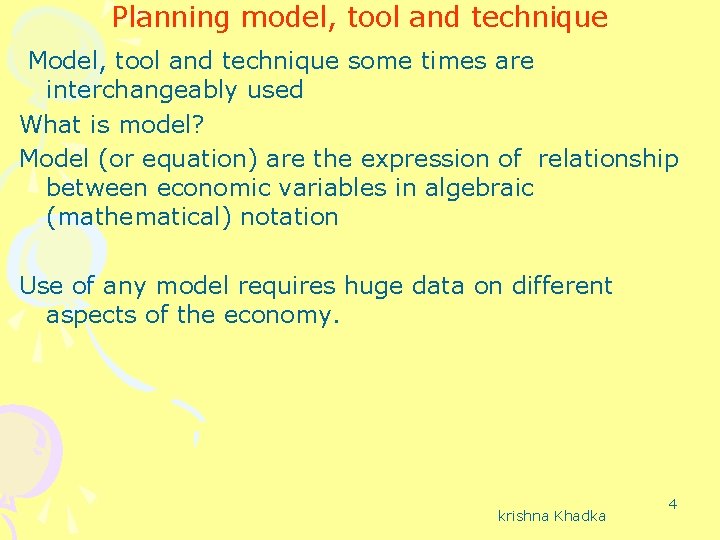 Planning model, tool and technique

Model, tool and technique some times are interchangeably used

What is model?

Model (or equation) are the expression of relationship between economic variables in algebraic (mathematical) notation

Use of any model requires huge data on different aspects of the economy.

krishna Khadka

4